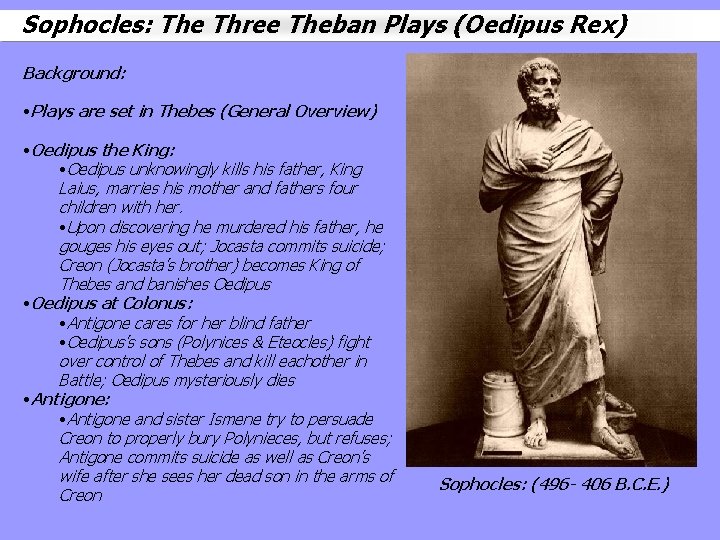 Sophocles: The Three Theban Plays (Oedipus Rex)

Background:

•Plays are set in Thebes (General Overview)

•Oedipus the King:
•Oedipus unknowingly kills his father, King Laius, marries his mother and fathers four children with her.
•Upon discovering he murdered his father, he gouges his eyes out; Jocasta commits suicide; Creon (Jocasta's brother) becomes King of Thebes and banishes Oedipus
•Oedipus at Colonus:
•Antigone cares for her blind father
•Oedipus's sons (Polynices & Eteocles) fight over control of Thebes and kill eachother in Battle; Oedipus mysteriously dies
•Antigone:
•Antigone and sister Ismene try to persuade Creon to properly bury Polynieces, but refuses; Antigone commits suicide as well as Creon's wife after she sees her dead son in the arms of Creon

Sophocles: (496- 406 B.C.E.)